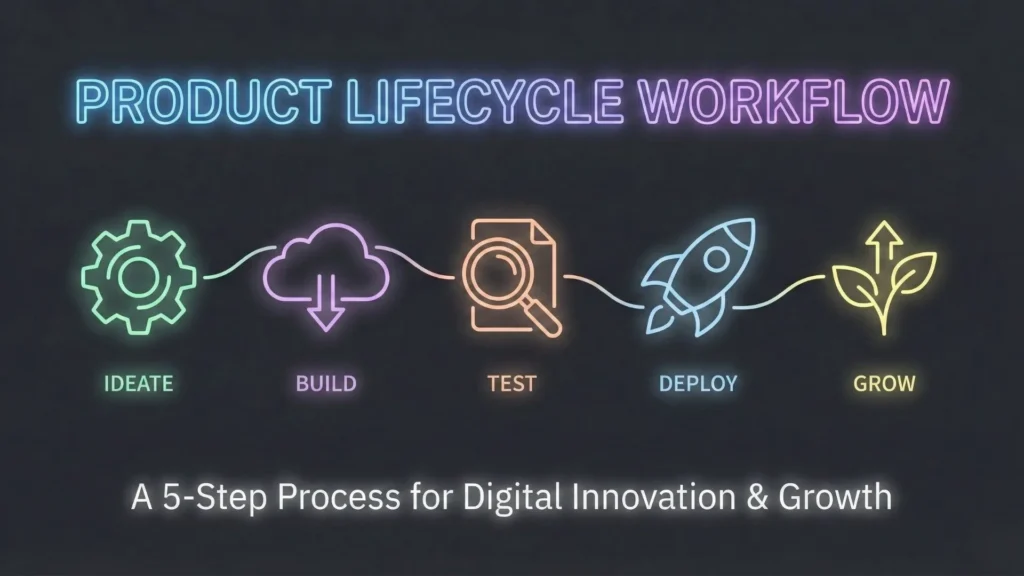 PRODUCT LIFECYCLE WORKFLOW

IDEATE

BUILD

TEST

DEPLOY

GROW

A 5-Step Process for Digital Innovation & Growth